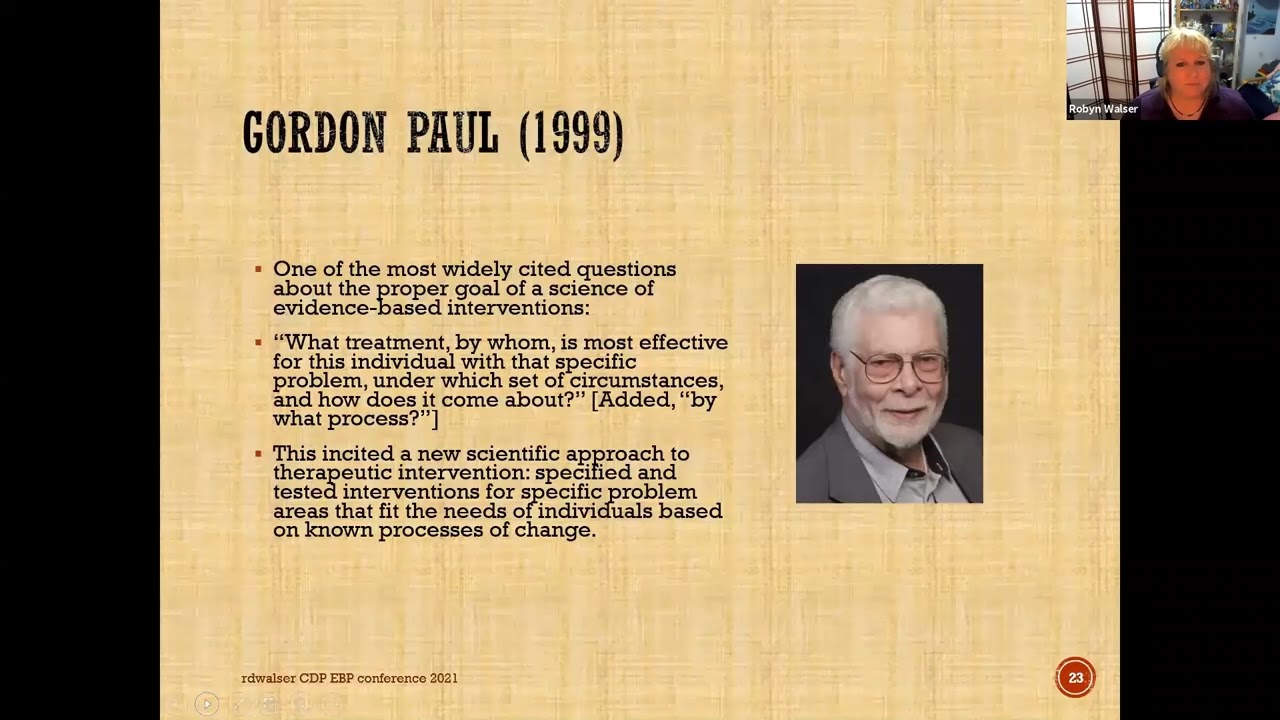 Robyn Walser

GORDON PAUL (1999)

▪ One of the most widely cited questions about the proper goal of a science of evidence-based interventions:

▪ "What treatment, by whom, is most effective for this individual with that specific problem, under which set of circumstances, and how does it come about?" [Added, "by what process?"]

▪ This incited a new scientific approach to therapeutic intervention: specified and tested interventions for specific problem areas that fit the needs of individuals based on known processes of change.

rdwalser CDP EBP conference 2021

23